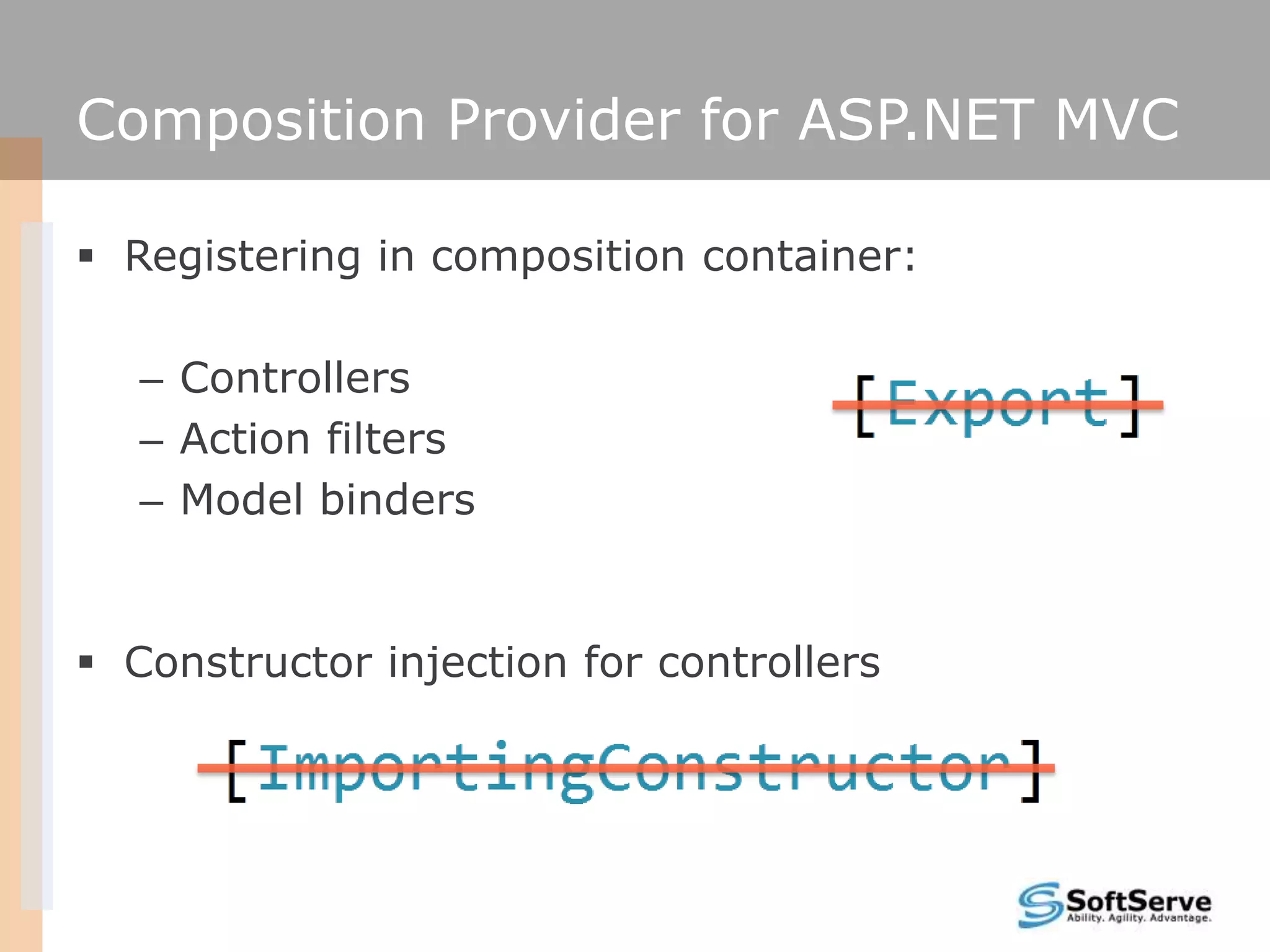 Composition Provider for ASP.NET MVC

▪ Registering in composition container:

– Controllers
– Action filters
– Model binders

[Export]

▪ Constructor injection for controllers

[ImportingConstructor]

SoftServe
Ability. Agility. Advantage.